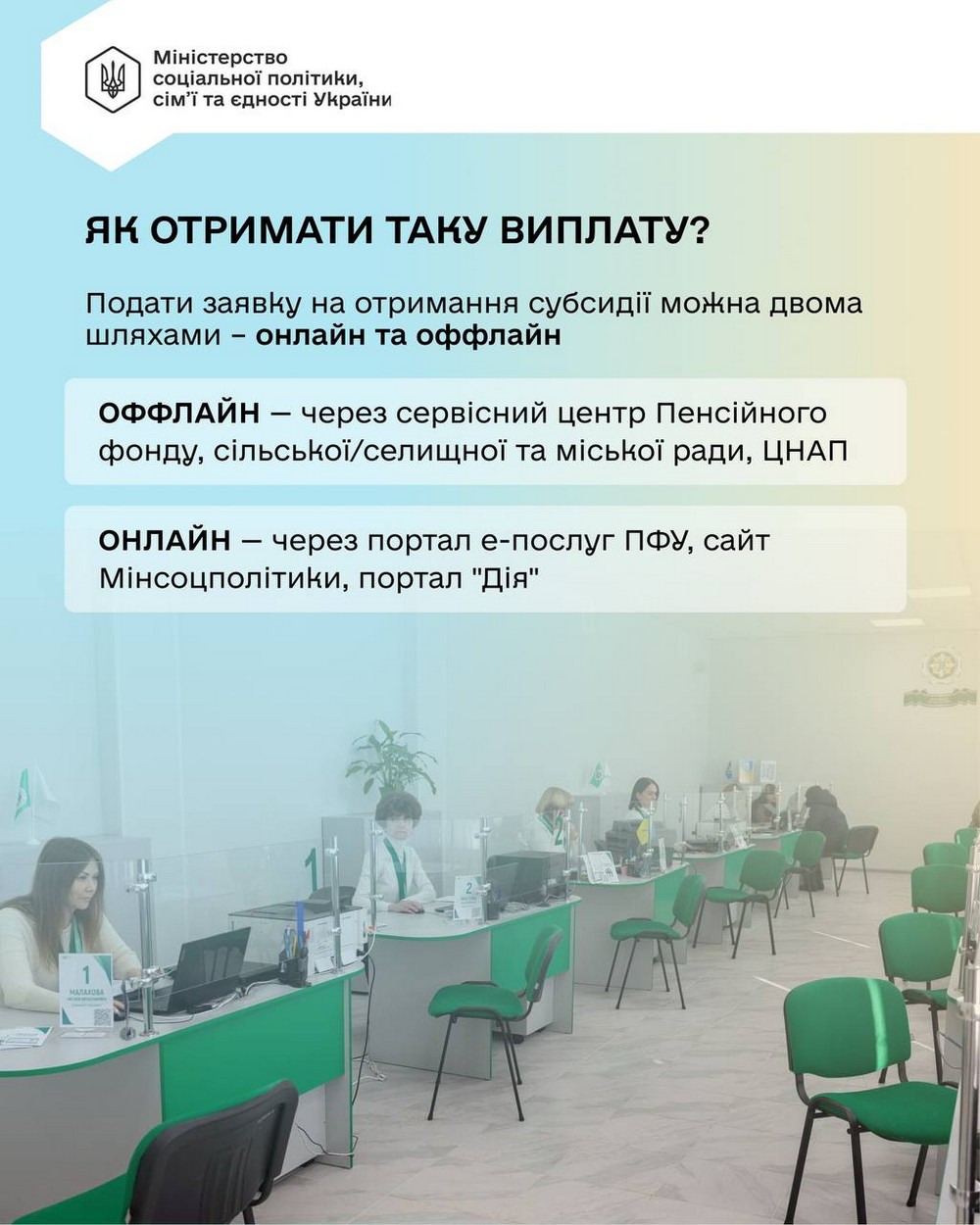 Міністерство соціальної політики, сім'ї та єдності України

ЯК ОТРИМАТИ ТАКУ ВИПЛАТУ?

Подати заявку на отримання субсидії можна двома шляхами – онлайн та оффлайн

ОФФЛАЙН — через сервісний центр Пенсійного фонду, сільської/селищної та міської ради, ЦНАП

ОНЛАЙН — через портал е-послуг ПФУ, сайт Мінсоцполітики, портал "Дія"

1

1
МАЛАХОВА

2